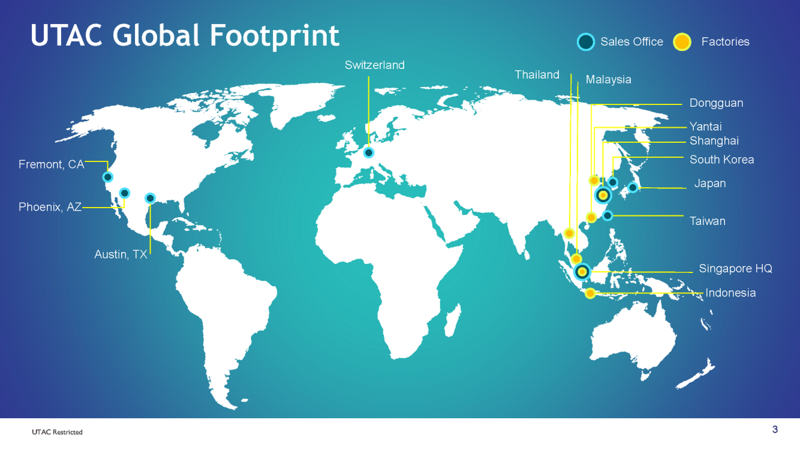 UTAC Global Footprint

Sales Office
Factories

Switzerland
Thailand
Malaysia
Dongguan
Yantai
Shanghai
South Korea
Japan
Taiwan
Singapore HQ
Indonesia
Fremont, CA
Phoenix, AZ
Austin, TX

UTAC Restricted

3